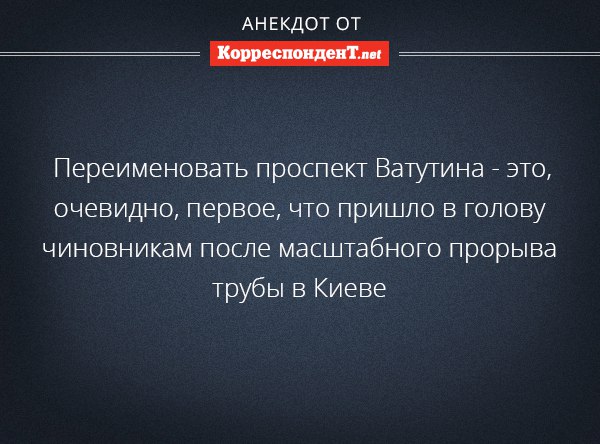 АНЕКДОТ ОТ

КорреспонденТ.net

Переименовать проспект Ватутина - это, очевидно, первое, что пришло в голову чиновникам после масштабного прорыва трубы в Киеве